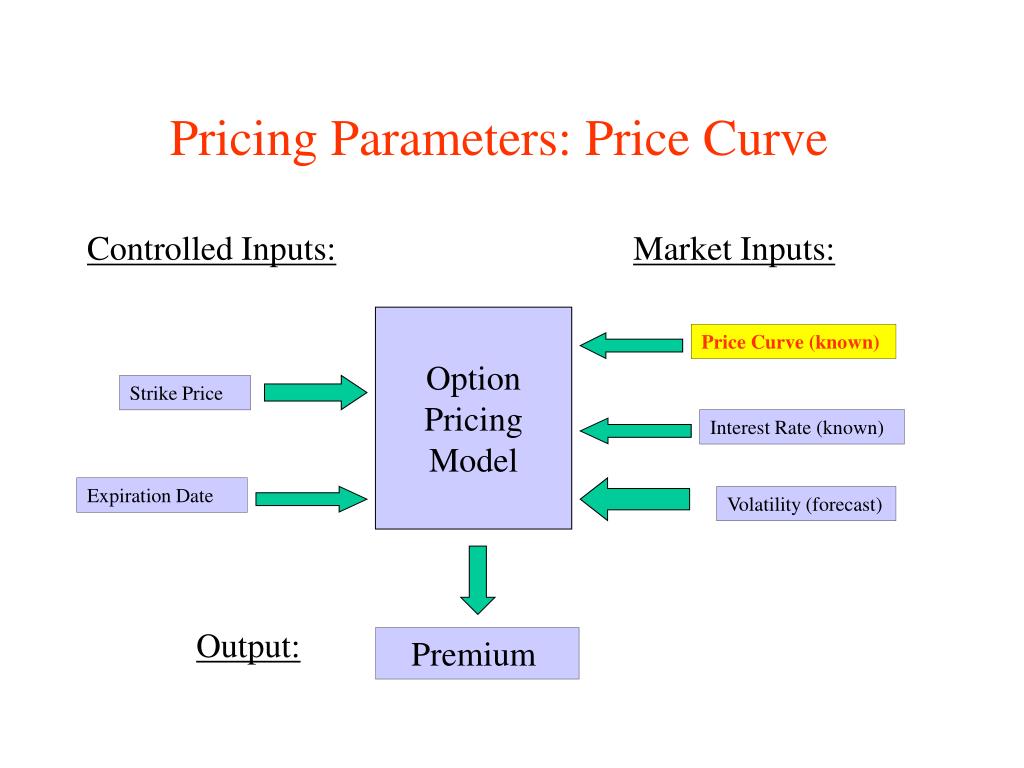 Pricing Parameters: Price Curve

Controlled Inputs:

Market Inputs:

Strike Price

Expiration Date

Option Pricing Model

Price Curve (known)

Interest Rate (known)

Volatility (forecast)

Output:

Premium